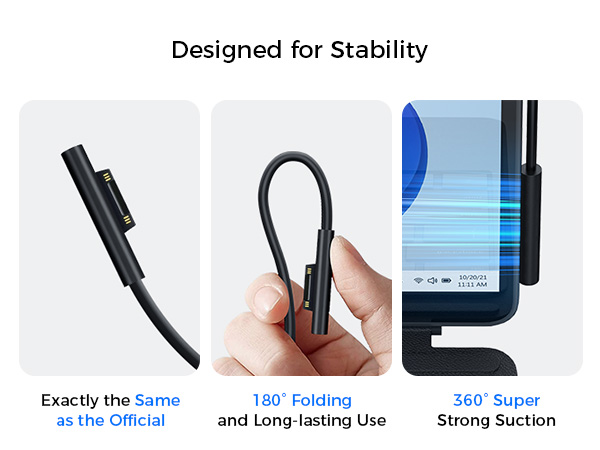 Designed for Stability

10/20/21
11:11 AM

Exactly the Same as the Official

180° Folding and Long-lasting Use

360° Super Strong Suction